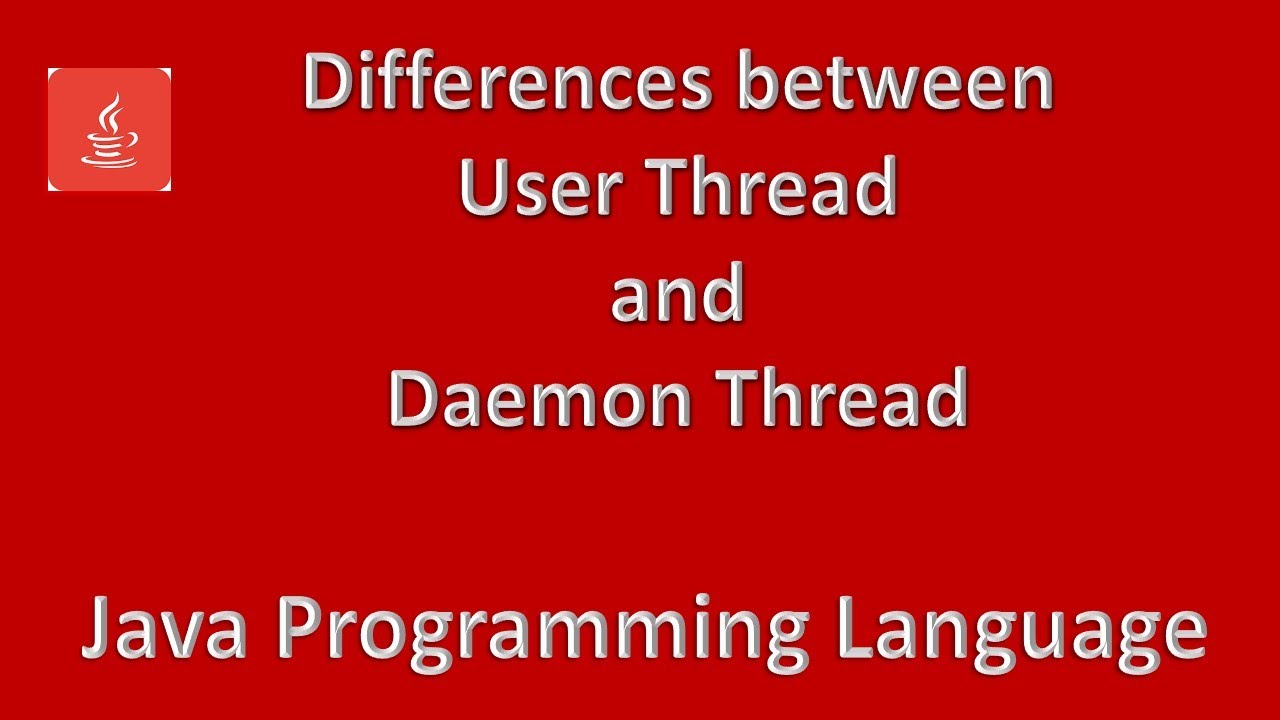 Differences between
User Thread
and
Daemon Thread

Java Programming Language